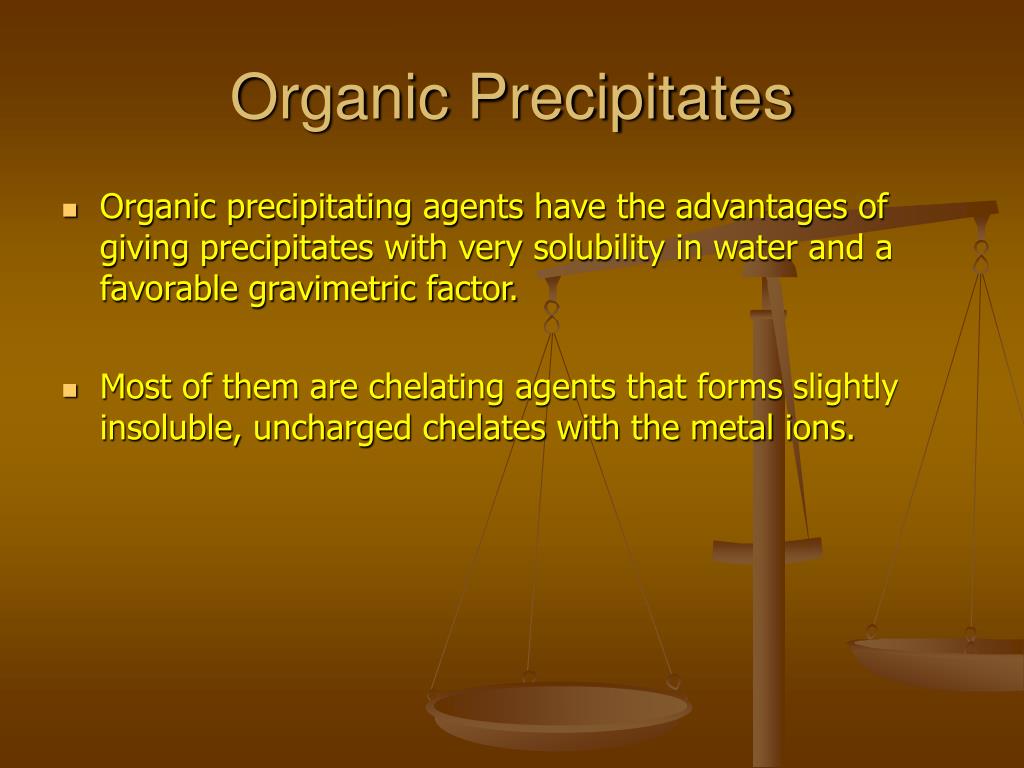 Organic Precipitates

Organic precipitating agents have the advantages of giving precipitates with very solubility in water and a favorable gravimetric factor.

Most of them are chelating agents that forms slightly insoluble, uncharged chelates with the metal ions.